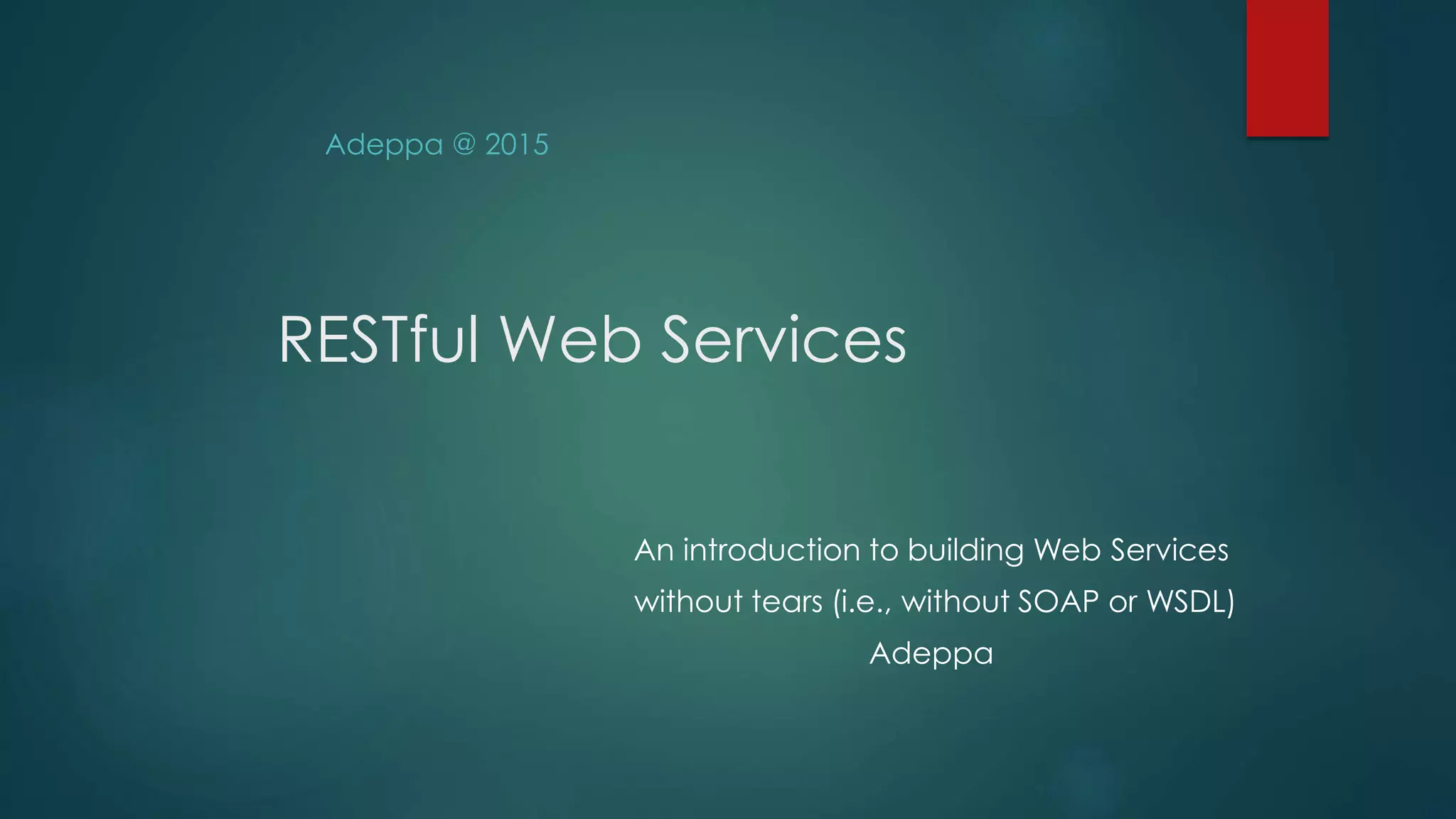 Adeppa @ 2015

RESTful Web Services

An introduction to building Web Services without tears (i.e., without SOAP or WSDL)
Adeppa